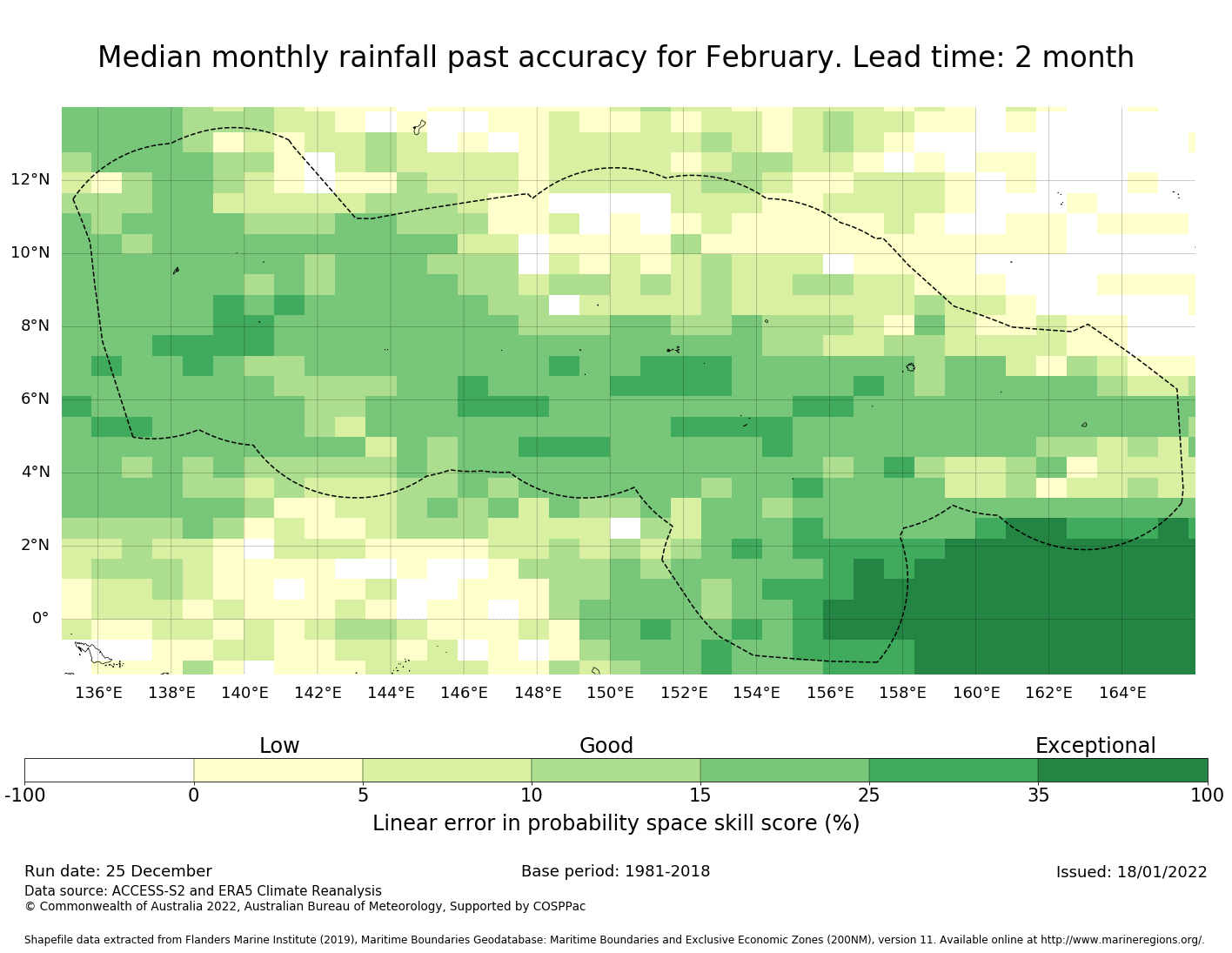 Median monthly rainfall past accuracy for February. Lead time: 2 month

12°N
10°N
8°N
6°N
4°N
2°N
0°

136°E 138°E 140°E 142°E 144°E 146°E 148°E 150°E 152°E 154°E 156°E 158°E 160°E 162°E 164°E

Low Good Exceptional

-100 0 5 10 15 25 35 100

Linear error in probability space skill score (%)

Run date: 25 December
Base period: 1981-2018
Issued: 18/01/2022
Data source: ACCESS-S2 and ERA5 Climate Reanalysis
© Commonwealth of Australia 2022, Australian Bureau of Meteorology, Supported by COSPPac

Shapefile data extracted from Flanders Marine Institute (2019), Maritime Boundaries Geodatabase: Maritime Boundaries and Exclusive Economic Zones (200NM), version 11. Available online at http://www.marineregions.org/.